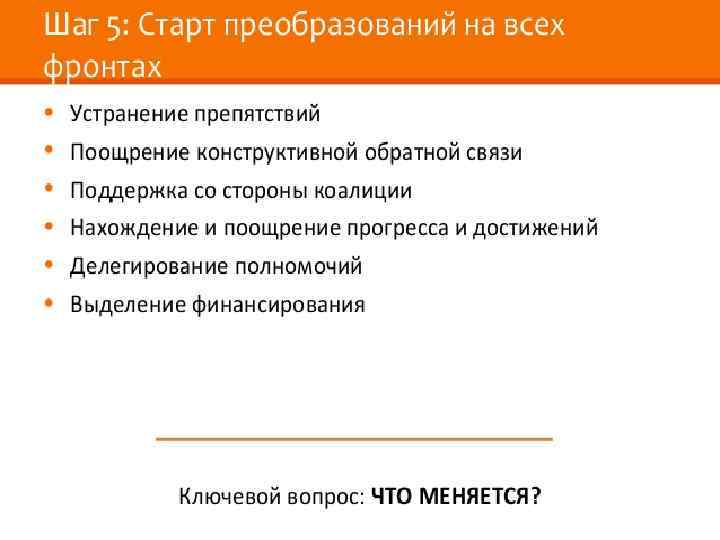 Шаг 5: Старт преобразований на всех фронтах

• Устранение препятствий
• Поощрение конструктивной обратной связи
• Поддержка со стороны коалиции
• Нахождение и поощрение прогресса и достижений
• Делегирование полномочий
• Выделение финансирования

Ключевой вопрос: ЧТО МЕНЯЕТСЯ?